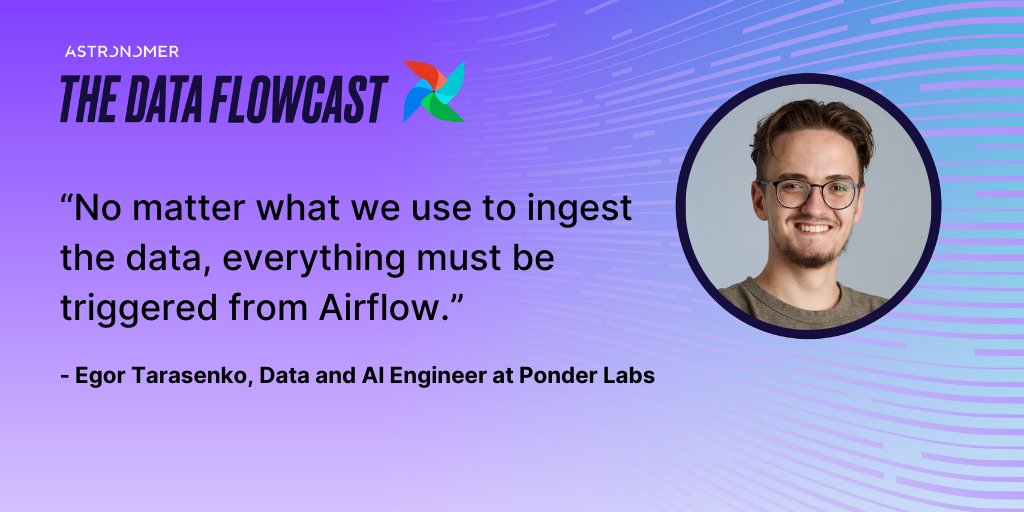 ASTRONOMER
THE DATA FLOWCAST

“No matter what we use to ingest the data, everything must be triggered from Airflow.”

- Egor Tarasenko, Data and AI Engineer at Ponder Labs